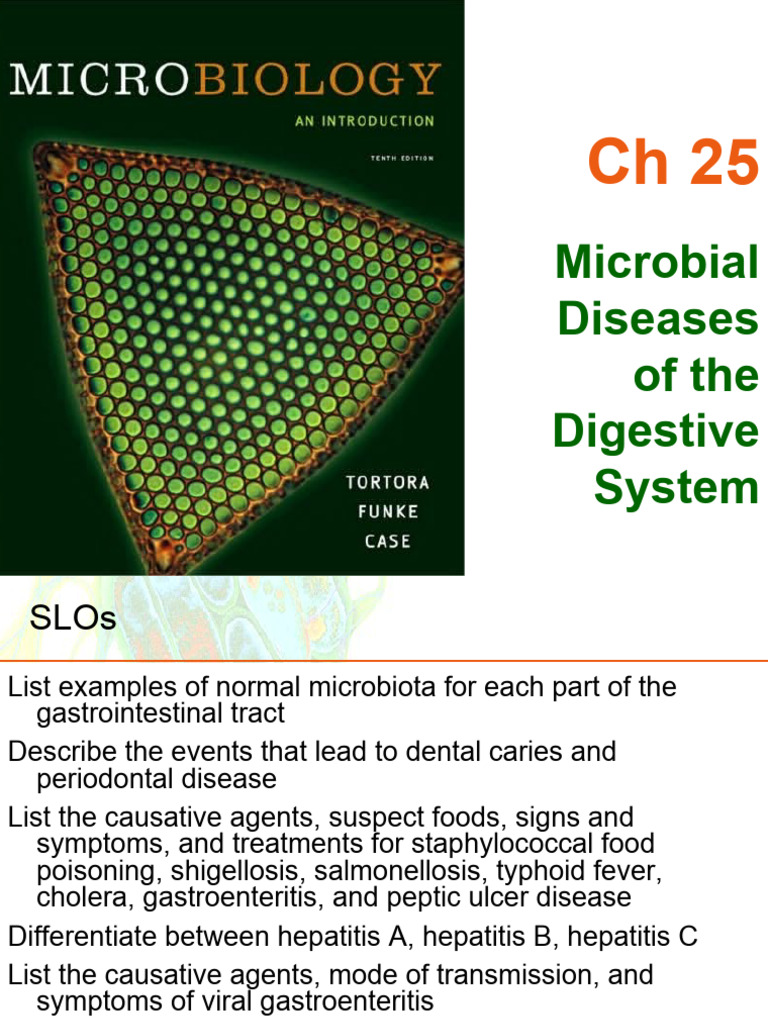 MICROBIOLOGY
AN INTRODUCTION
TENTH EDITION
TORTORA
FUNKE
CASE

Ch 25

Microbial Diseases of the Digestive System

SLOs

List examples of normal microbiota for each part of the gastrointestinal tract

Describe the events that lead to dental caries and periodontal disease

List the causative agents, suspect foods, signs and symptoms, and treatments for staphylococcal food poisoning, shigellosis, salmonellosis, typhoid fever, cholera, gastroenteritis, and peptic ulcer disease

Differentiate between hepatitis A, hepatitis B, hepatitis C

List the causative agents, mode of transmission, and symptoms of viral gastroenteritis